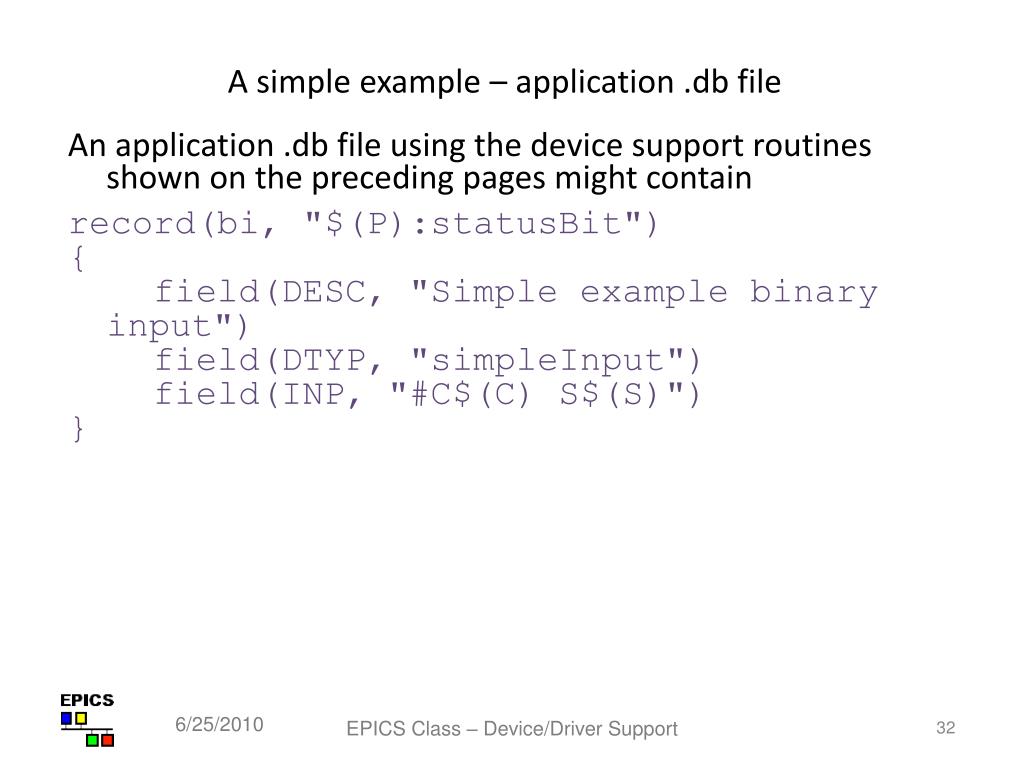 A simple example – application .db file

An application .db file using the device support routines shown on the preceding pages might contain

record(bi, "$(P):statusBit")
{
field(DESC, "Simple example binary input")
field(DTYP, "simpleInput")
field(INP, "#C$(C) S$(S)")
}

EPICS

6/25/2010

EPICS Class – Device/Driver Support

32